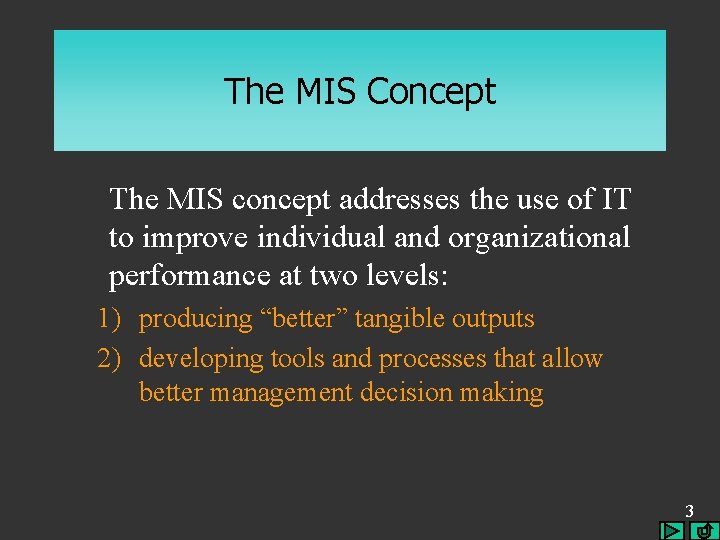 The MIS Concept

The MIS concept addresses the use of IT to improve individual and organizational performance at two levels:

1) producing “better” tangible outputs
2) developing tools and processes that allow better management decision making

3